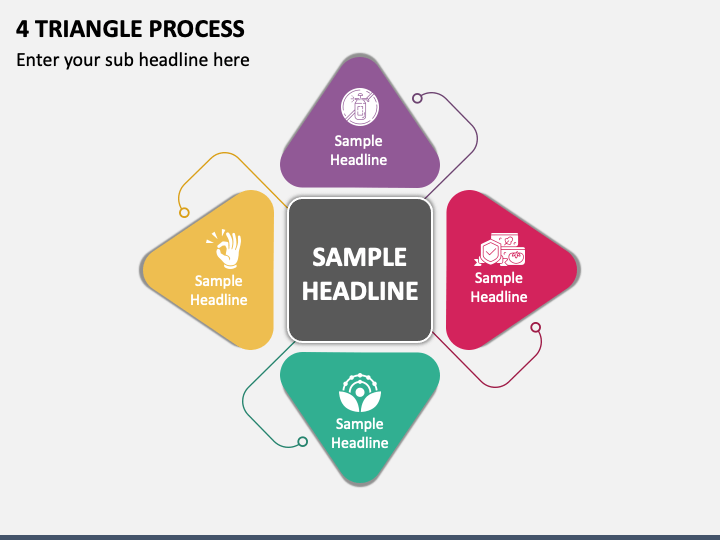 4 TRIANGLE PROCESS

Enter your sub headline here

Sample Headline

Sample Headline

SAMPLE HEADLINE

Sample Headline

Sample Headline